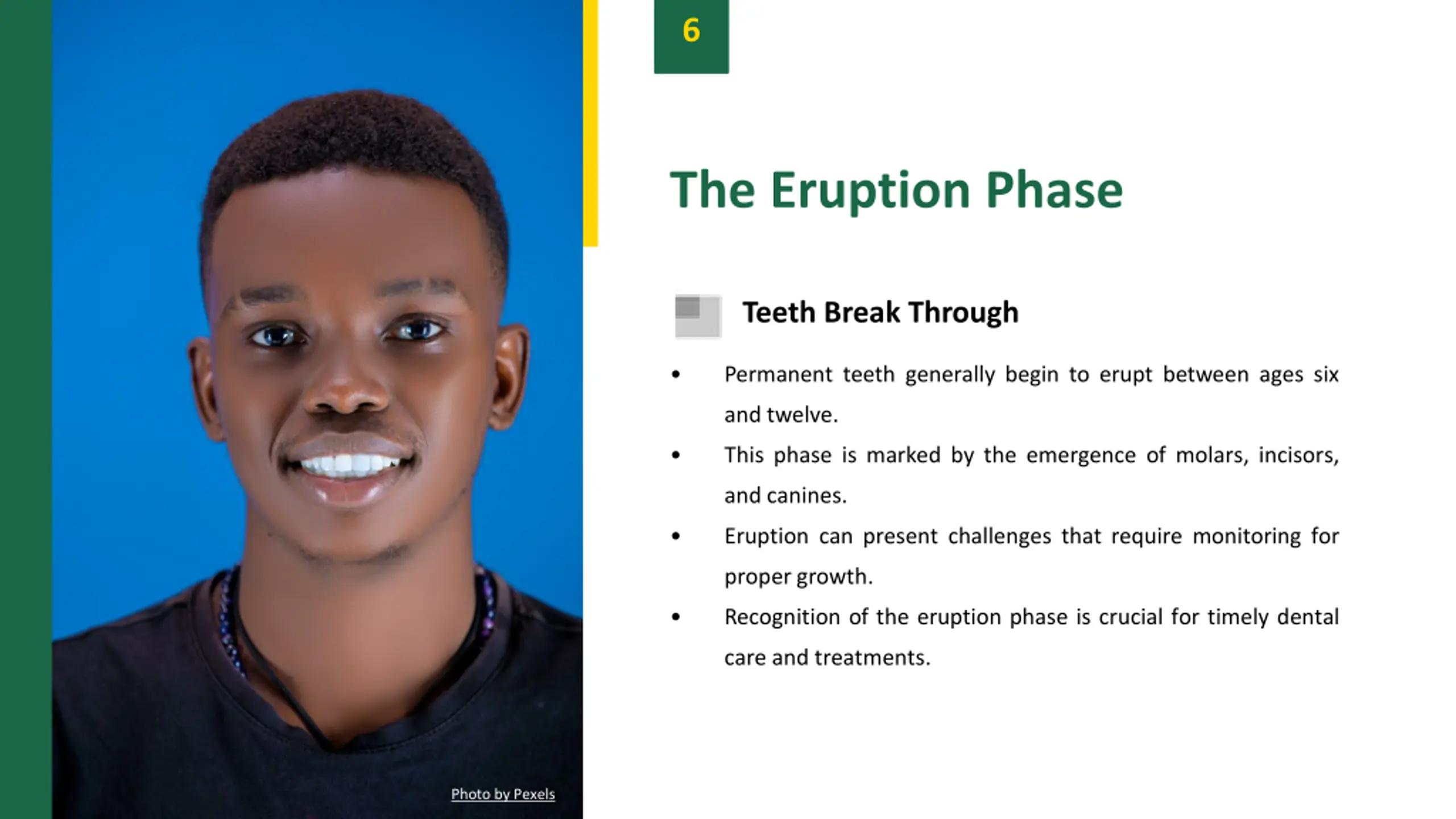 Photo by Pexels

6

The Eruption Phase

Teeth Break Through

• Permanent teeth generally begin to erupt between ages six and twelve.
• This phase is marked by the emergence of molars, incisors, and canines.
• Eruption can present challenges that require monitoring for proper growth.
• Recognition of the eruption phase is crucial for timely dental care and treatments.